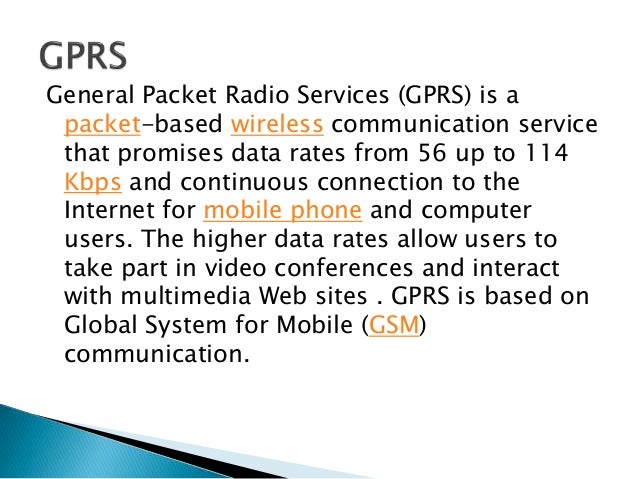 GPRS

General Packet Radio Services (GPRS) is a packet-based wireless communication service that promises data rates from 56 up to 114 Kbps and continuous connection to the Internet for mobile phone and computer users. The higher data rates allow users to take part in video conferences and interact with multimedia Web sites . GPRS is based on Global System for Mobile (GSM) communication.